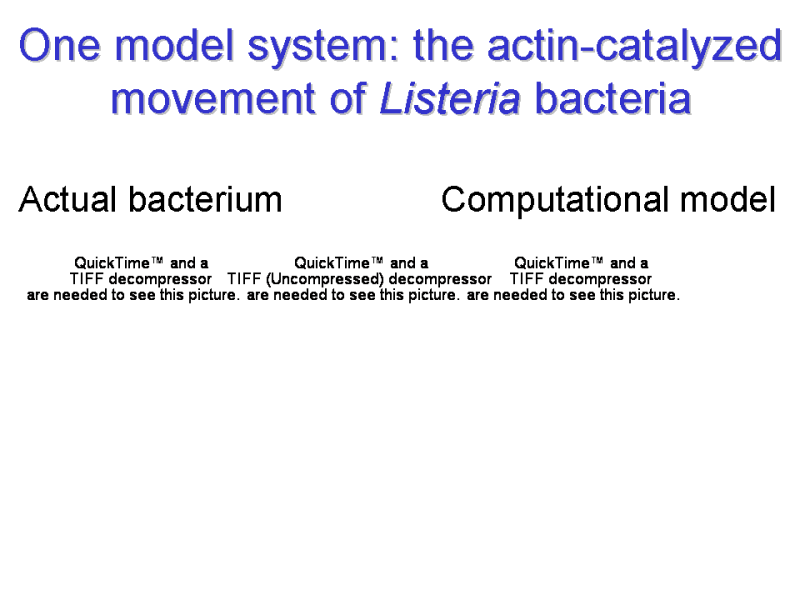 One model system: the actin-catalyzed movement of Listeria bacteria

Actual bacterium

Computational model

QuickTime™ and a TIFF decompressor are needed to see this picture.

QuickTime™ and a TIFF (Uncompressed) decompressor are needed to see this picture.

QuickTime™ and a TIFF decompressor are needed to see this picture.